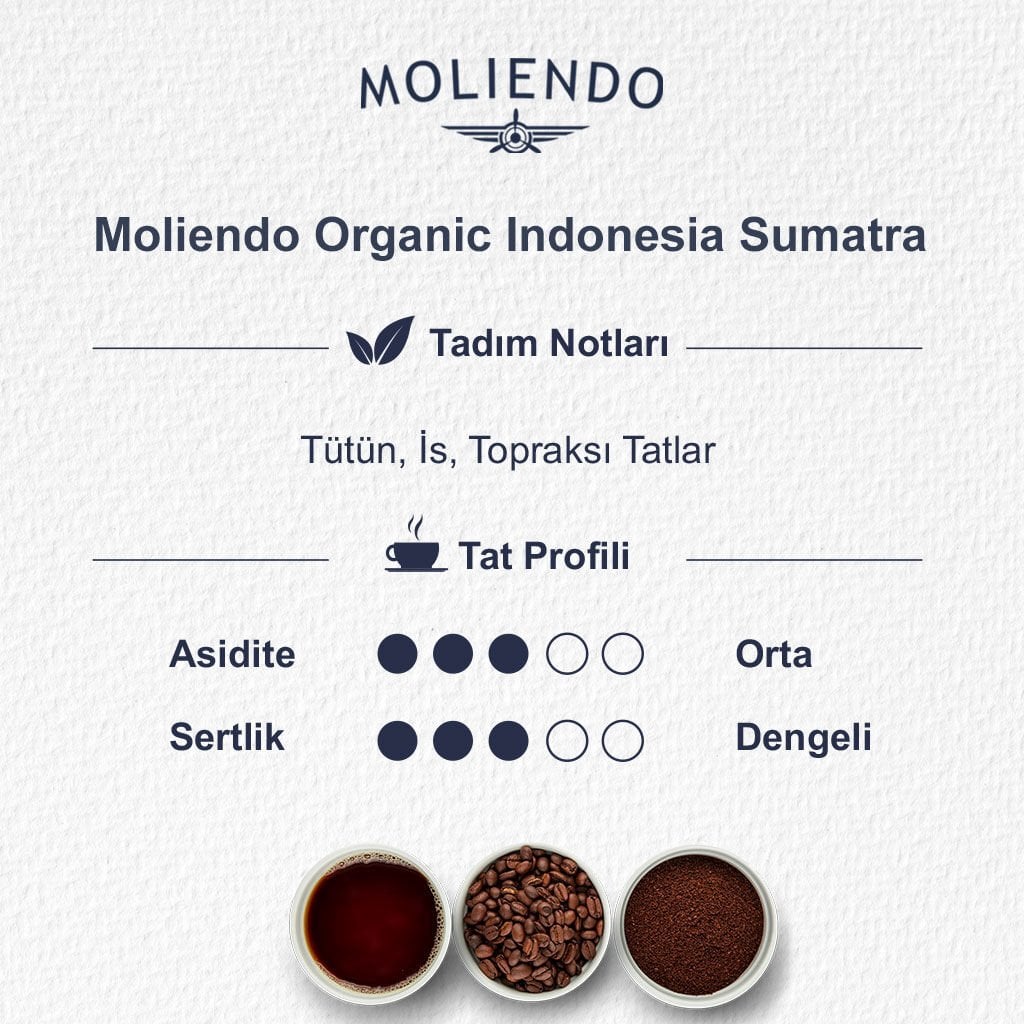 MOLIENDO

Moliendo Organic Indonesia Sumatra

Tadım Notları

Tütün, İs, Topraksı Tatlar

Tat Profili

Asidite Orta

Sertlik Dengeli